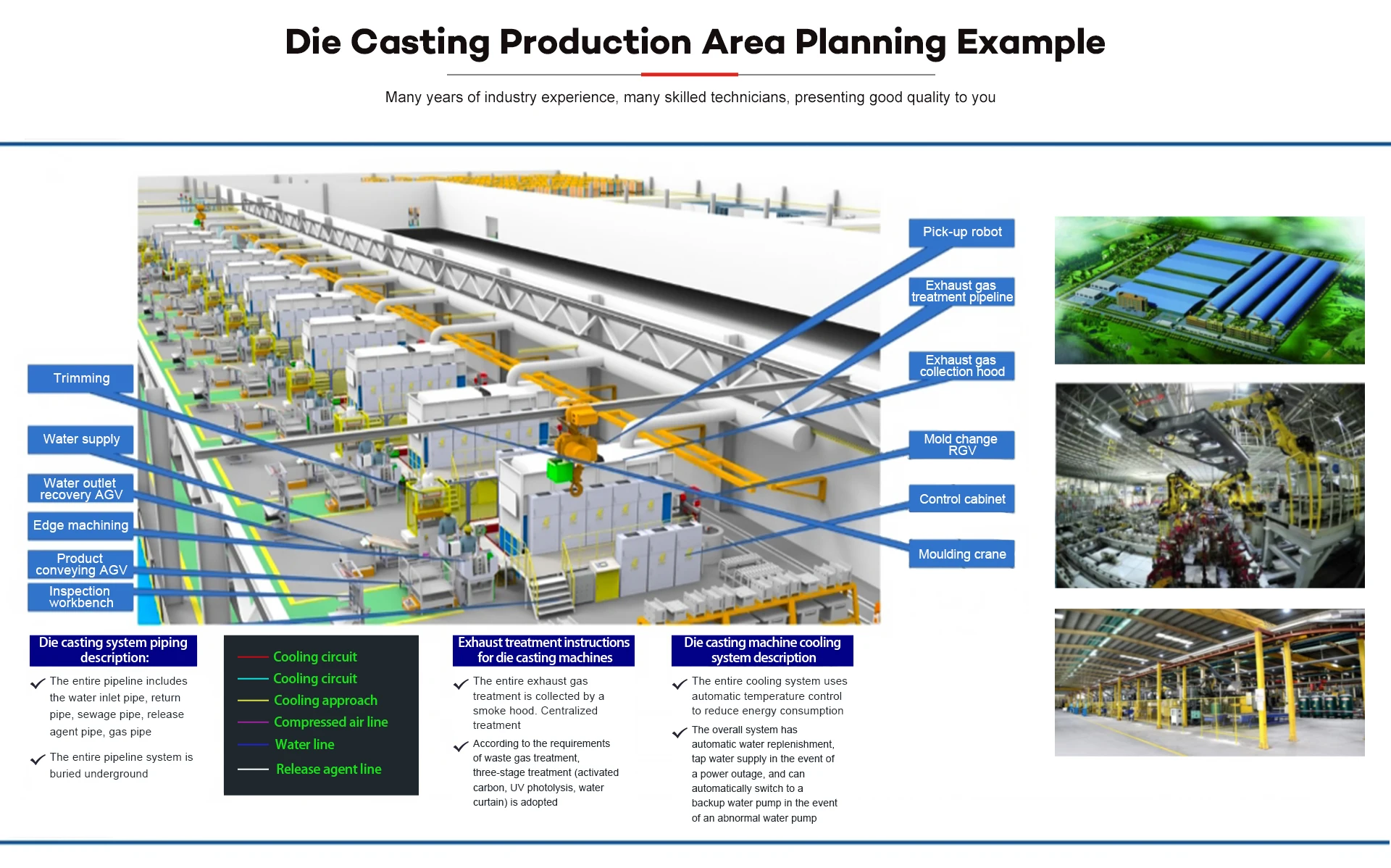 Die Casting Production Area Planning Example

Many years of industry experience, many skilled technicians, presenting good quality to you

Trimming

Water supply

Water outlet recovery AGV

Edge machining

Product conveying AGV

Inspection workbench

Pick-up robot

Exhaust gas treatment pipeline

Exhaust gas collection hood

Mold change RGV

Control cabinet

Moulding crane

Die casting system piping description:

The entire pipeline includes the water inlet pipe, return pipe, sewage pipe, release agent pipe, gas pipe

The entire pipeline system is buried underground

Cooling circuit
Cooling circuit
Cooling approach
Compressed air line
Water line
Release agent line

Exhaust treatment instructions for die casting machines

The entire exhaust gas treatment is collected by a smoke hood. Centralized treatment

According to the requirements of waste gas treatment, three-stage treatment (activated carbon, UV photolysis, water curtain) is adopted

Die casting machine cooling system description

The entire cooling system uses automatic temperature control to reduce energy consumption

The overall system has automatic water replenishment, tap water supply in the event of a power outage, and can automatically switch to a backup water pump in the event of an abnormal water pump